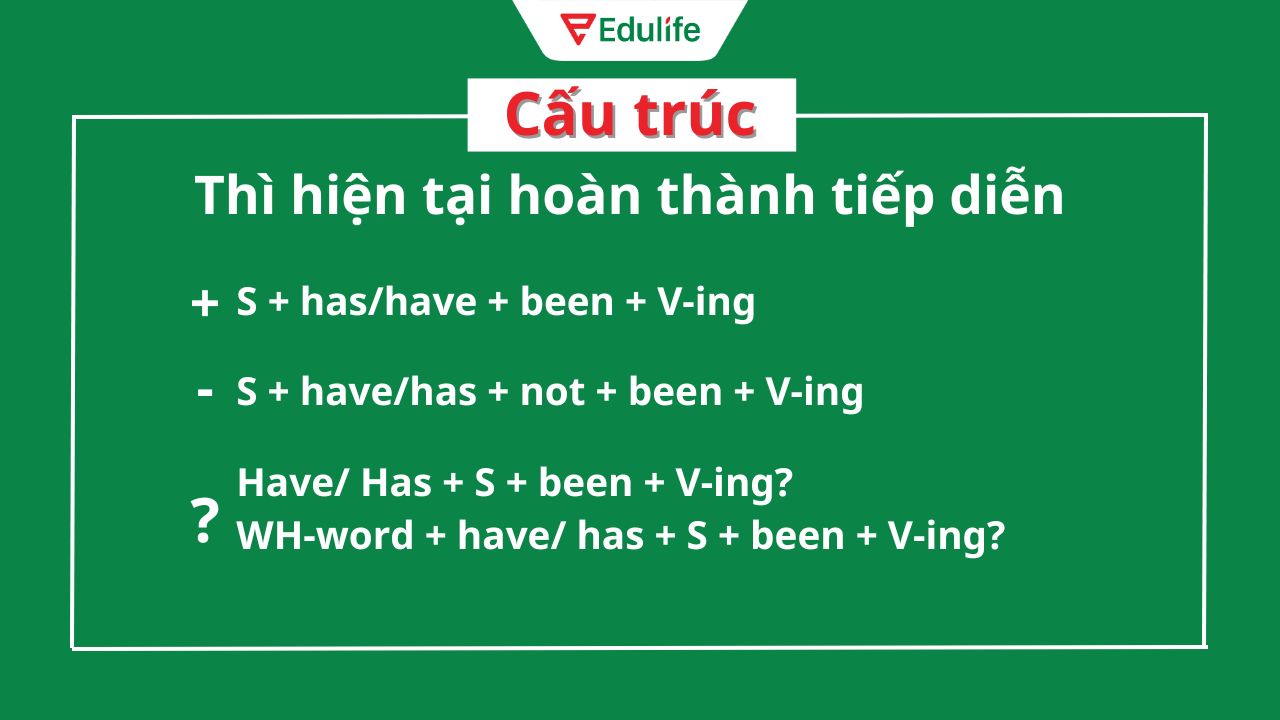 Edulife

Cấu trúc

Thì hiện tại hoàn thành tiếp diễn

+ S + has/have + been + V-ing

- S + have/has + not + been + V-ing

? Have/ Has + S + been + V-ing?
WH-word + have/ has + S + been + V-ing?